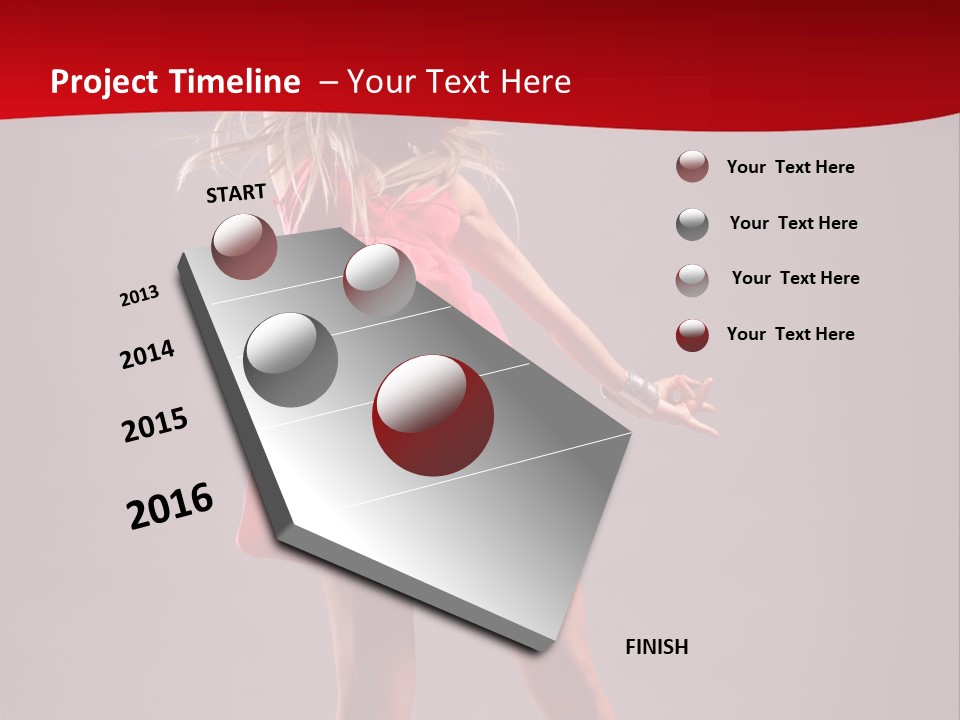 Project Timeline – Your Text Here

START

2013

2014

2015

2016

FINISH

Your Text Here

Your Text Here

Your Text Here

Your Text Here